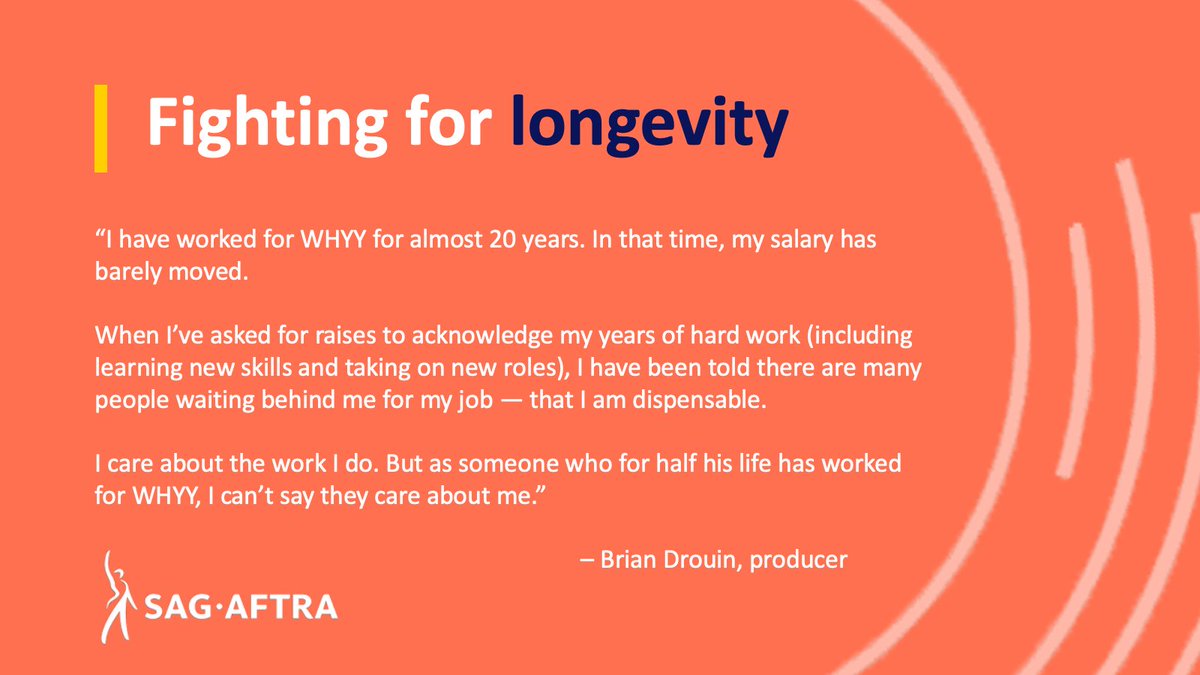 Fighting for longevity

“I have worked for WHYY for almost 20 years. In that time, my salary has barely moved.

When I’ve asked for raises to acknowledge my years of hard work (including learning new skills and taking on new roles), I have been told there are many people waiting behind me for my job — that I am dispensable.

I care about the work I do. But as someone who for half his life has worked for WHYY, I can’t say they care about me.”

– Brian Drouin, producer

SAG·AFTRA